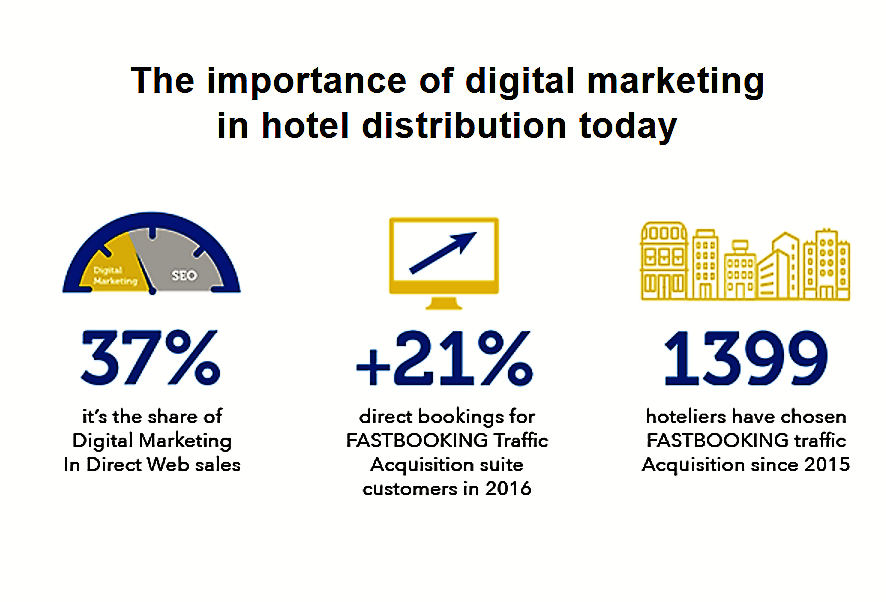 The importance of digital marketing in hotel distribution today

Digital Marketing

SEO

37%

it's the share of Digital Marketing In Direct Web sales

+21%

direct bookings for FASTBOOKING Traffic Acquisition suite customers in 2016

1399

hoteliers have chosen FASTBOOKING traffic Acquisition since 2015